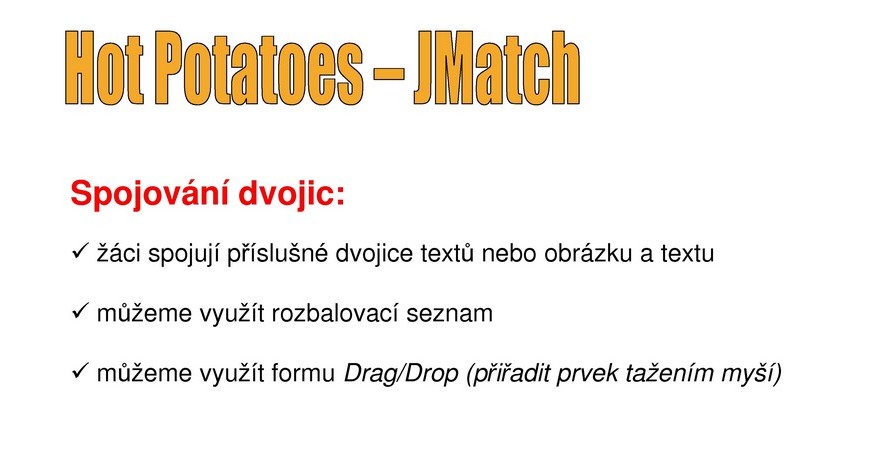 Hot Potatoes – JMatch

Spojování dvojic:

✓ žáci spojují příslušné dvojice textů nebo obrázku a textu

✓ můžeme využít rozbalovací seznam

✓ můžeme využít formu Drag/Drop (přiřadit prvek tažením myší)